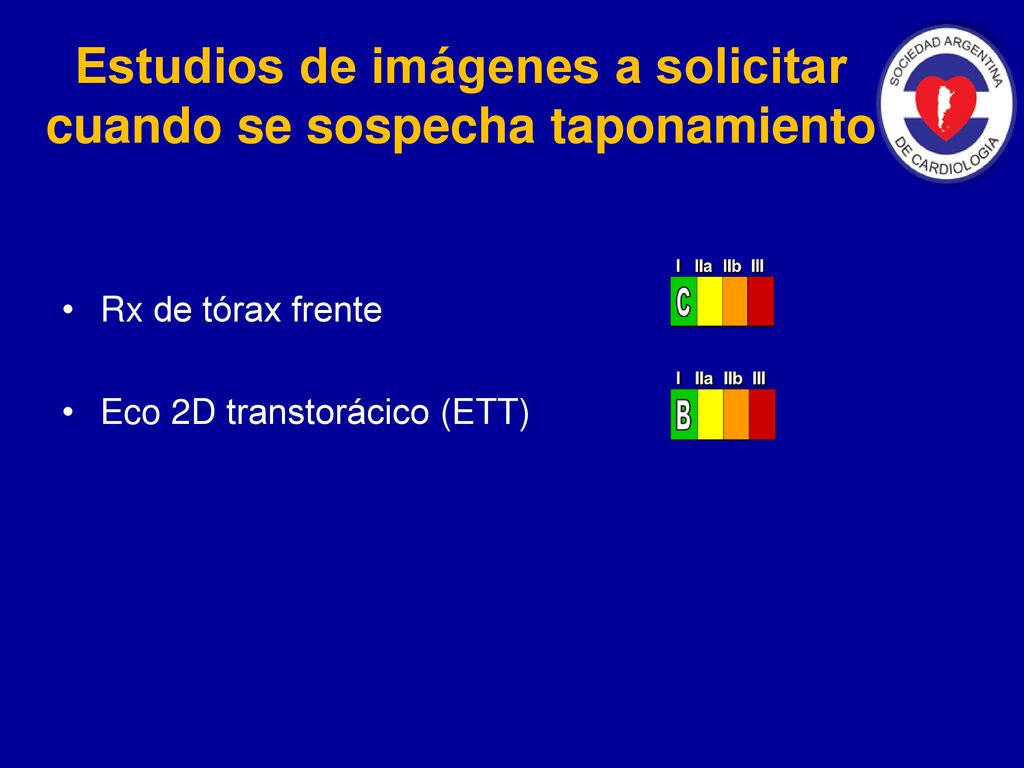 Estudios de imágenes a solicitar cuando se sospecha taponamiento

SOCIEDAD ARGENTINA DE CARDIOLOGIA

• Rx de tórax frente

I IIa IIb III
C

• Eco 2D transtorácico (ETT)

I IIa IIb III
B